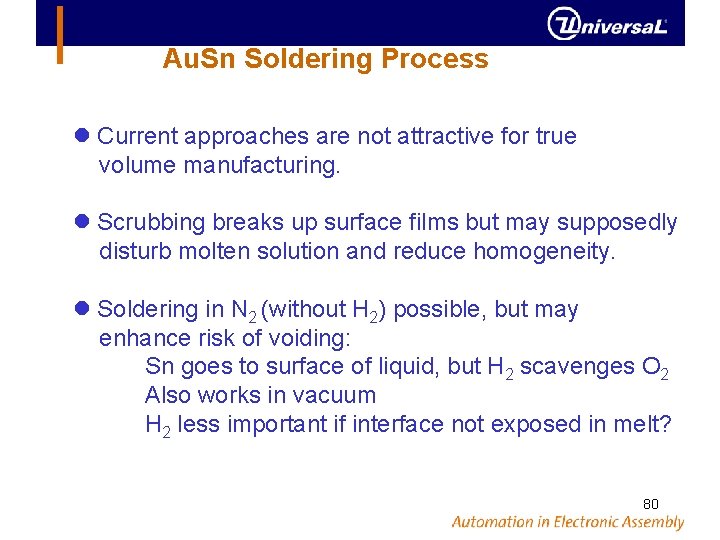 UniversaL

AuSn Soldering Process

• Current approaches are not attractive for true volume manufacturing.

• Scrubbing breaks up surface films but may supposedly disturb molten solution and reduce homogeneity.

• Soldering in $N_2$ (without $H_2$) possible, but may enhance risk of voiding:

Sn goes to surface of liquid, but $H_2$ scavenges $O_2$
Also works in vacuum
$H_2$ less important if interface not exposed in melt?

80

Automation in Electronic Assembly